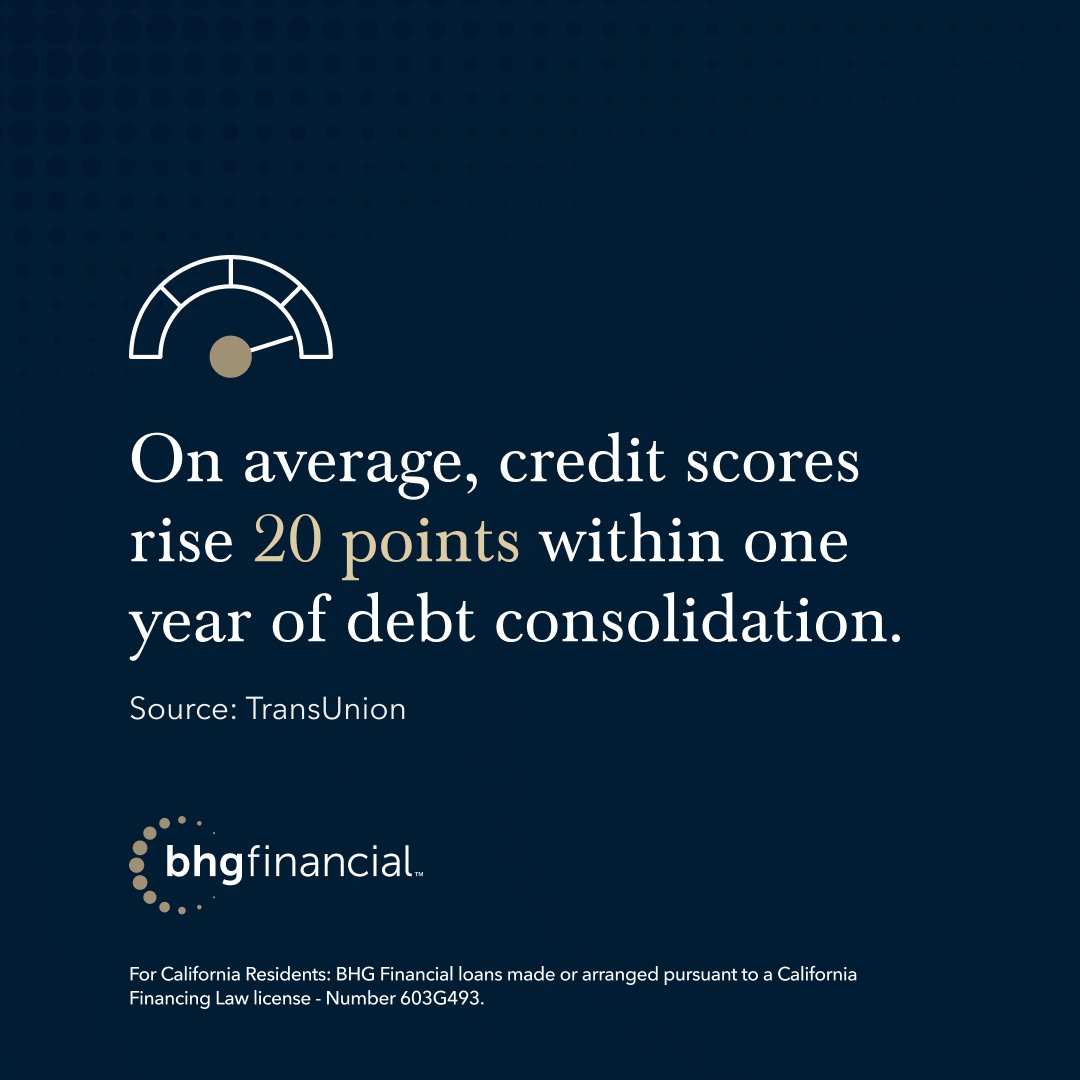 On average, credit scores rise 20 points within one year of debt consolidation.

Source: TransUnion

bhgfinancial™

For California Residents: BHG Financial loans made or arranged pursuant to a California Financing Law license - Number 603G493.